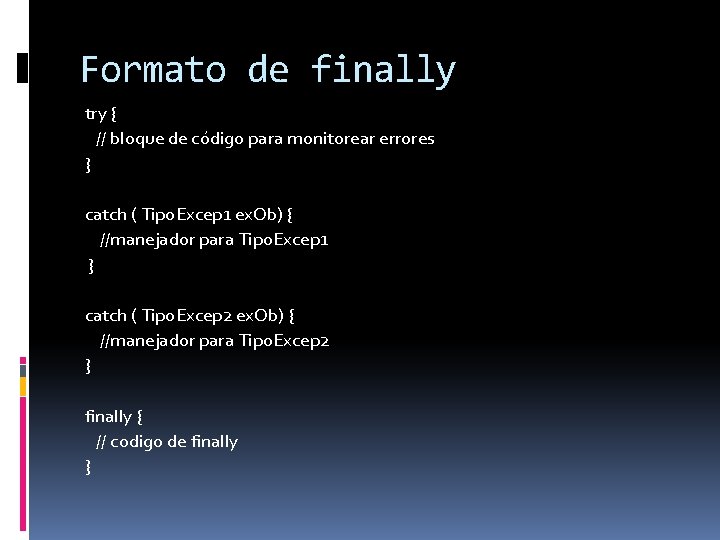 Formato de finally

try {
// bloque de código para monitorear errores
}

catch ( TipoExcep1 exOb) {
//manejador para TipoExcep1
}

catch ( TipoExcep2 exOb) {
//manejador para TipoExcep2
}

finally {
// codigo de finally
}